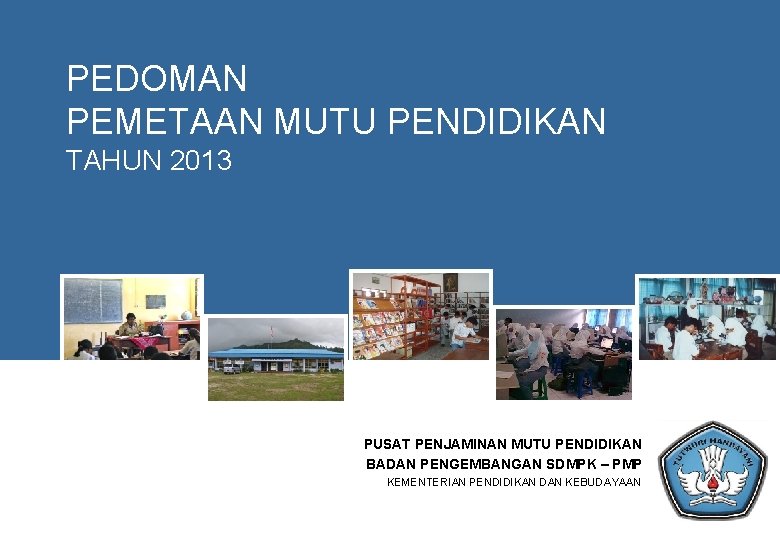 PEDOMAN
PEMETAAN MUTU PENDIDIKAN
TAHUN 2013

PUSAT PENJAMINAN MUTU PENDIDIKAN
BADAN PENGEMBANGAN SDMPK – PMP
KEMENTERIAN PENDIDIKAN DAN KEBUDAYAAN

TUT WURI HANDAYANI